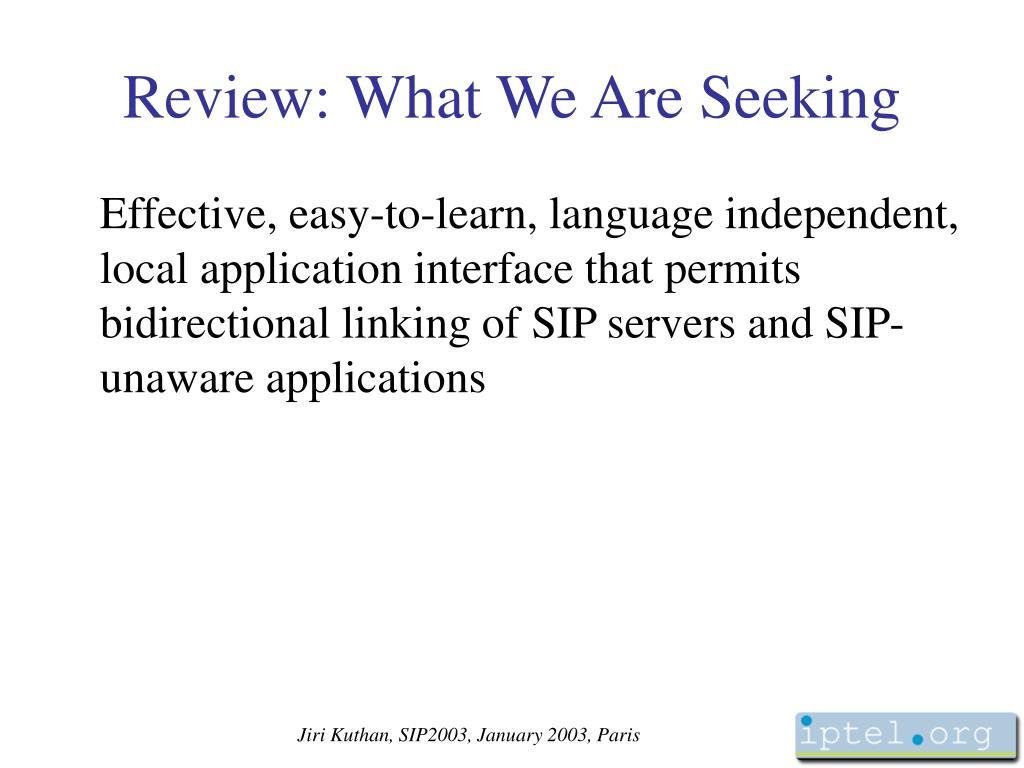 Review: What We Are Seeking

Effective, easy-to-learn, language independent, local application interface that permits bidirectional linking of SIP servers and SIP-unaware applications

Jiri Kuthan, SIP2003, January 2003, Paris

iptel.org